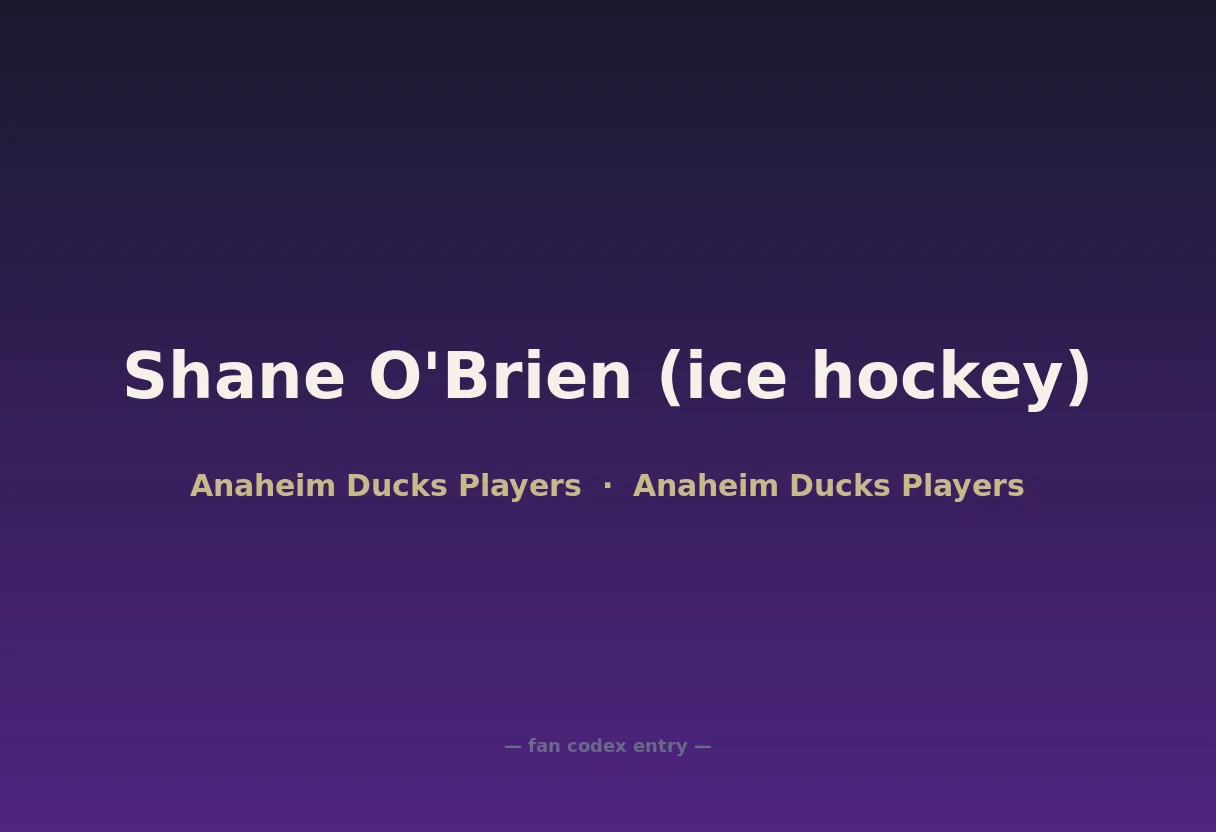 Shane O'Brien (ice hockey)

Anaheim Ducks Players · Anaheim Ducks Players

— fan codex entry —